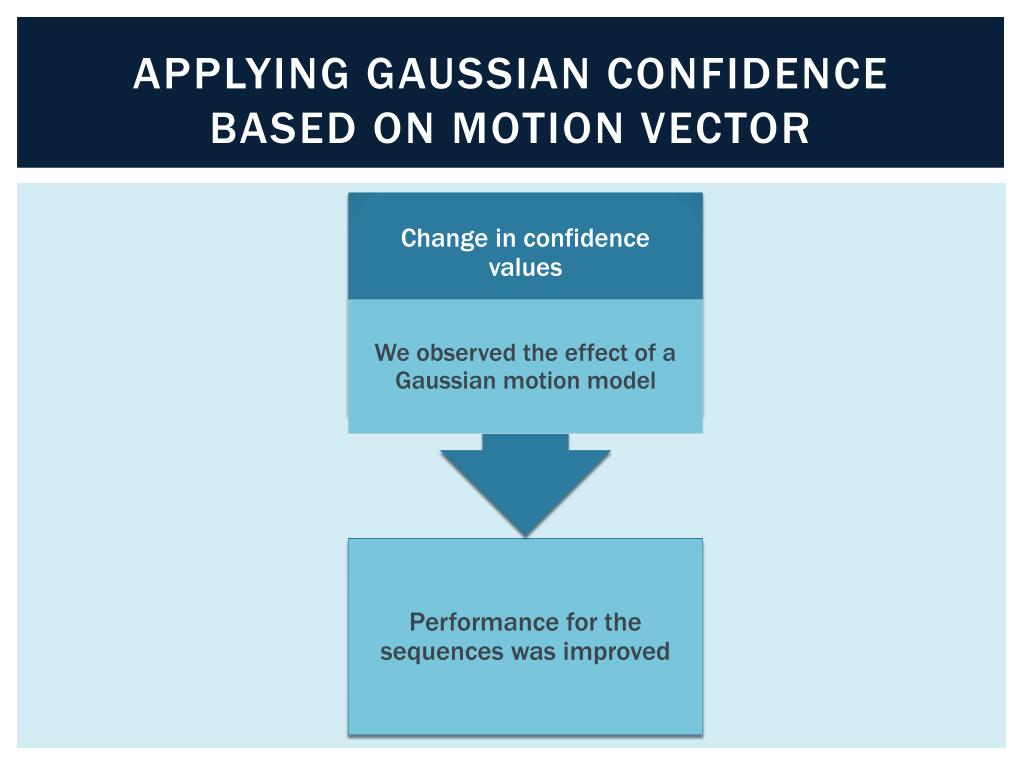 APPLYING GAUSSIAN CONFIDENCE BASED ON MOTION VECTOR

Change in confidence values

We observed the effect of a Gaussian motion model

Performance for the sequences was improved